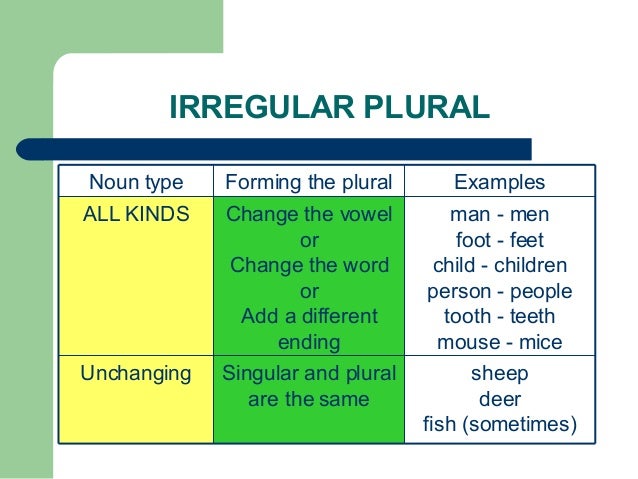 IRREGULAR PLURAL

| Noun type | Forming the plural | Examples |
|---|---|---|
| ALL KINDS | Change the vowel or Change the word or Add a different ending | man - men foot - feet child - children person - people tooth - teeth mouse - mice |
| Unchanging | Singular and plural are the same | sheep deer fish (sometimes) |